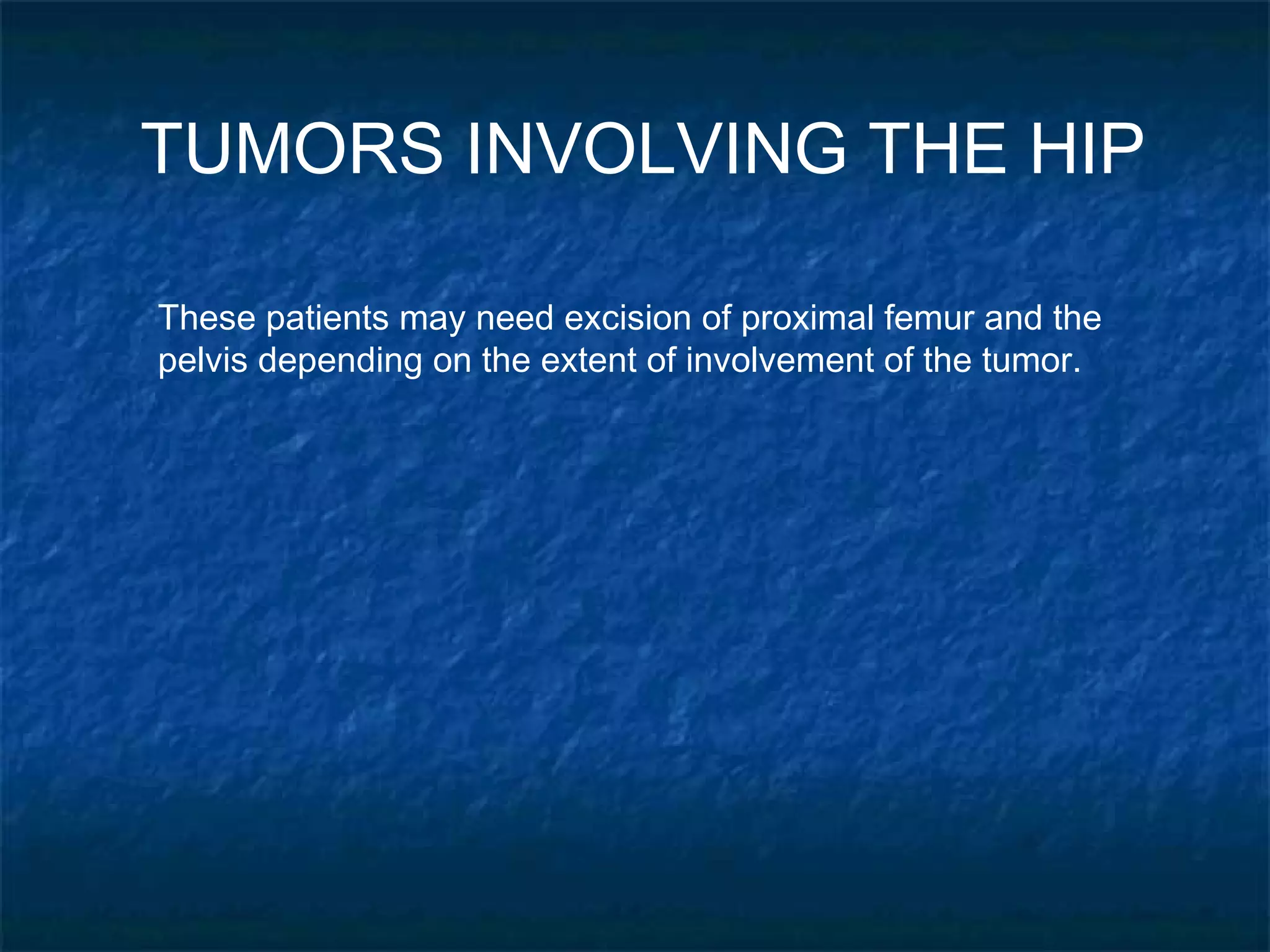 TUMORS INVOLVING THE HIP

These patients may need excision of proximal femur and the pelvis depending on the extent of involvement of the tumor.